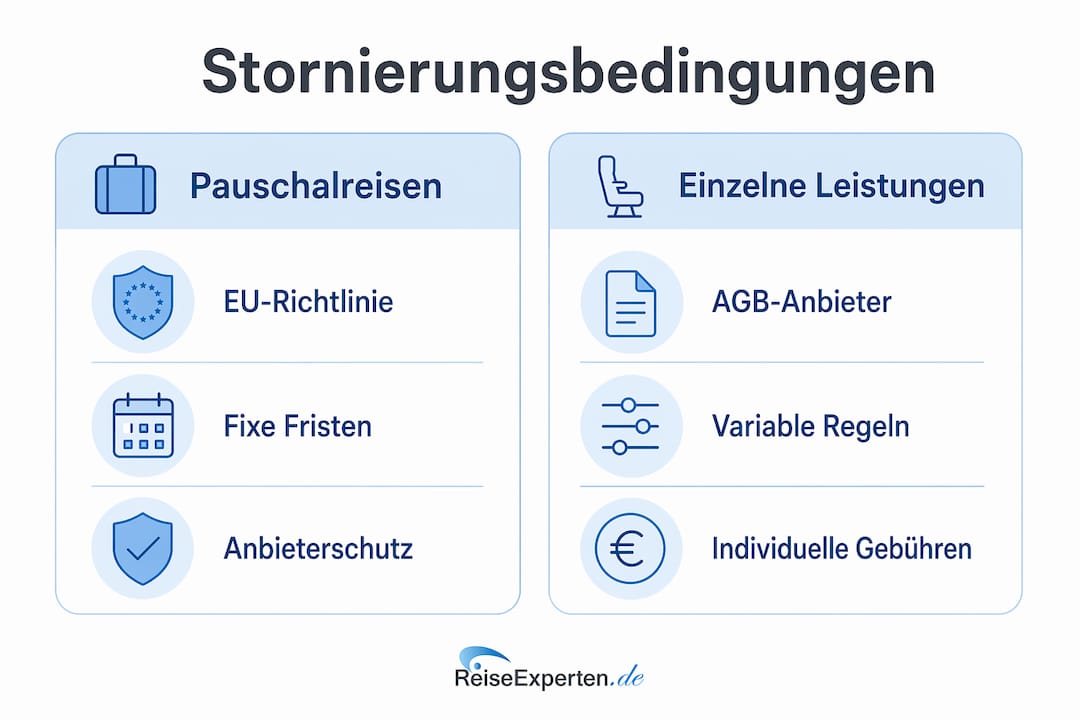 Stornierungsbedingungen

Pauschalreisen

EU-Richtlinie

Fixe Fristen

Anbieterschutz

Einzelne Leistungen

AGB-Anbieter

Variable Regeln

Individuelle Gebühren

ReiseExperten.de